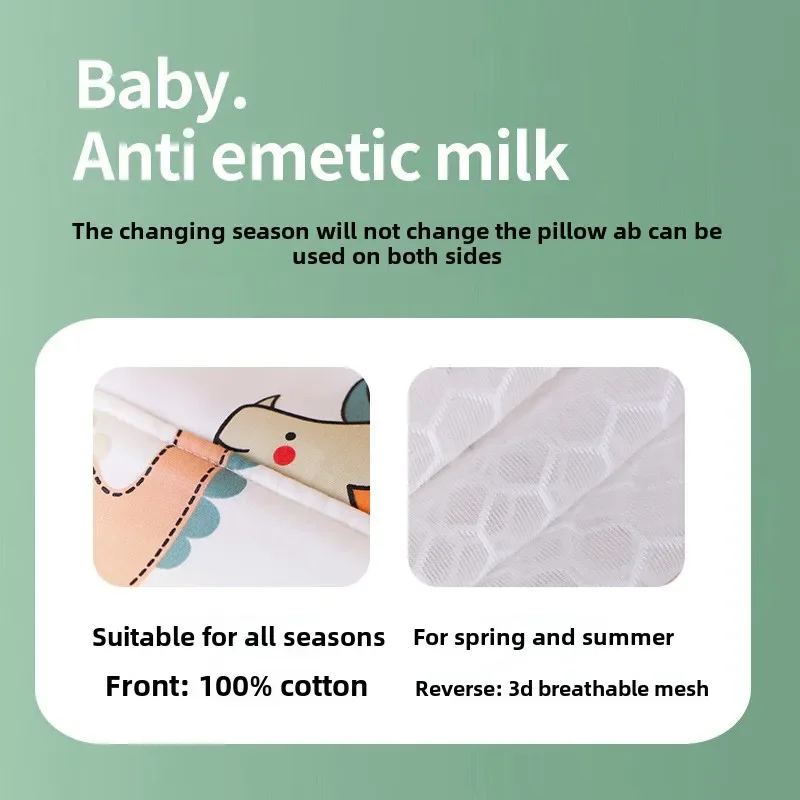 Baby.
Anti emetic milk

The changing season will not change the pillow ab can be used on both sides

Suitable for all seasons

Front: 100% cotton

For spring and summer

Reverse: 3d breathable mesh